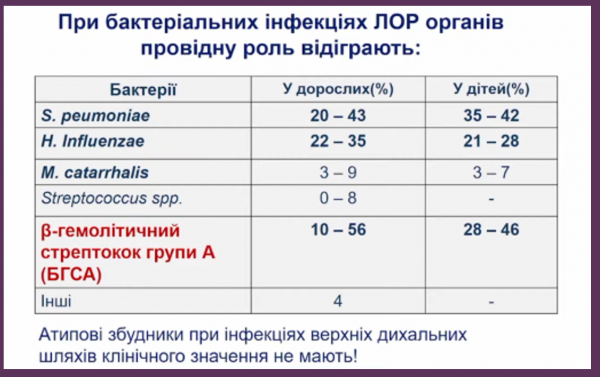 При бактеріальних інфекціях ЛОР органів провідну роль відіграють:

| Бактерії | У дорослих(%) | У дітей(%) |
|---|---|---|
| S. peumoniae | 20 – 43 | 35 – 42 |
| H. Influenzae | 22 – 35 | 21 – 28 |
| M. catarrhalis | 3 – 9 | 3 – 7 |
| Streptococcus spp. | 0 – 8 | - |
| β-гемолітичний стрептокок групи А (БГСА) | 10 – 56 | 28 – 46 |
| Інші | 4 | - |

Атипові збудники при інфекціях верхніх дихальних шляхів клінічного значення не мають!